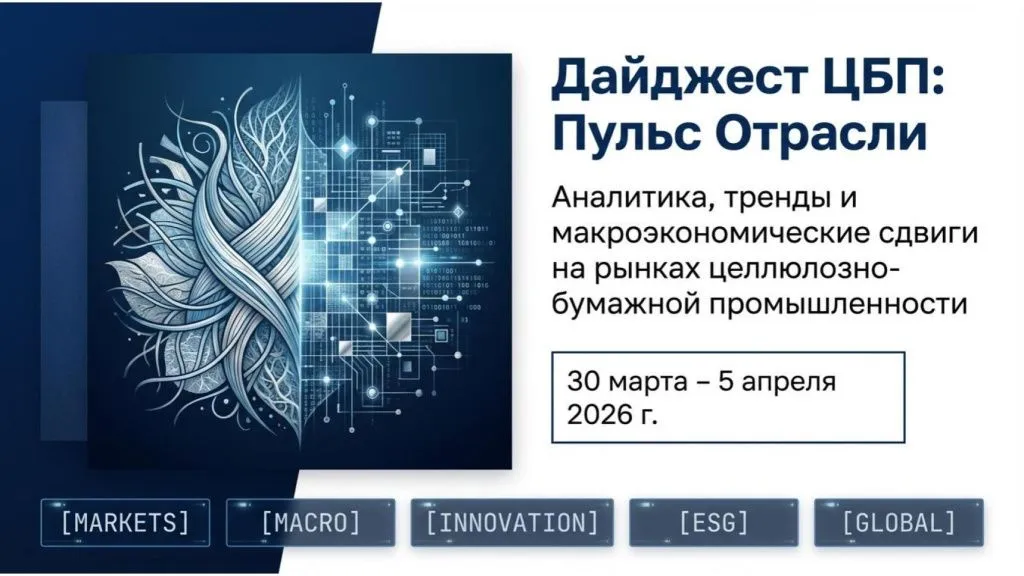 Дайджест ЦБП: Пульс Отрасли

Аналитика, тренды и макроэкономические сдвиги на рынках целлюлозно-бумажной промышленности

30 марта – 5 апреля 2026 г.

[MARKETS] [MACRO] [INNOVATION] [ESG] [GLOBAL]